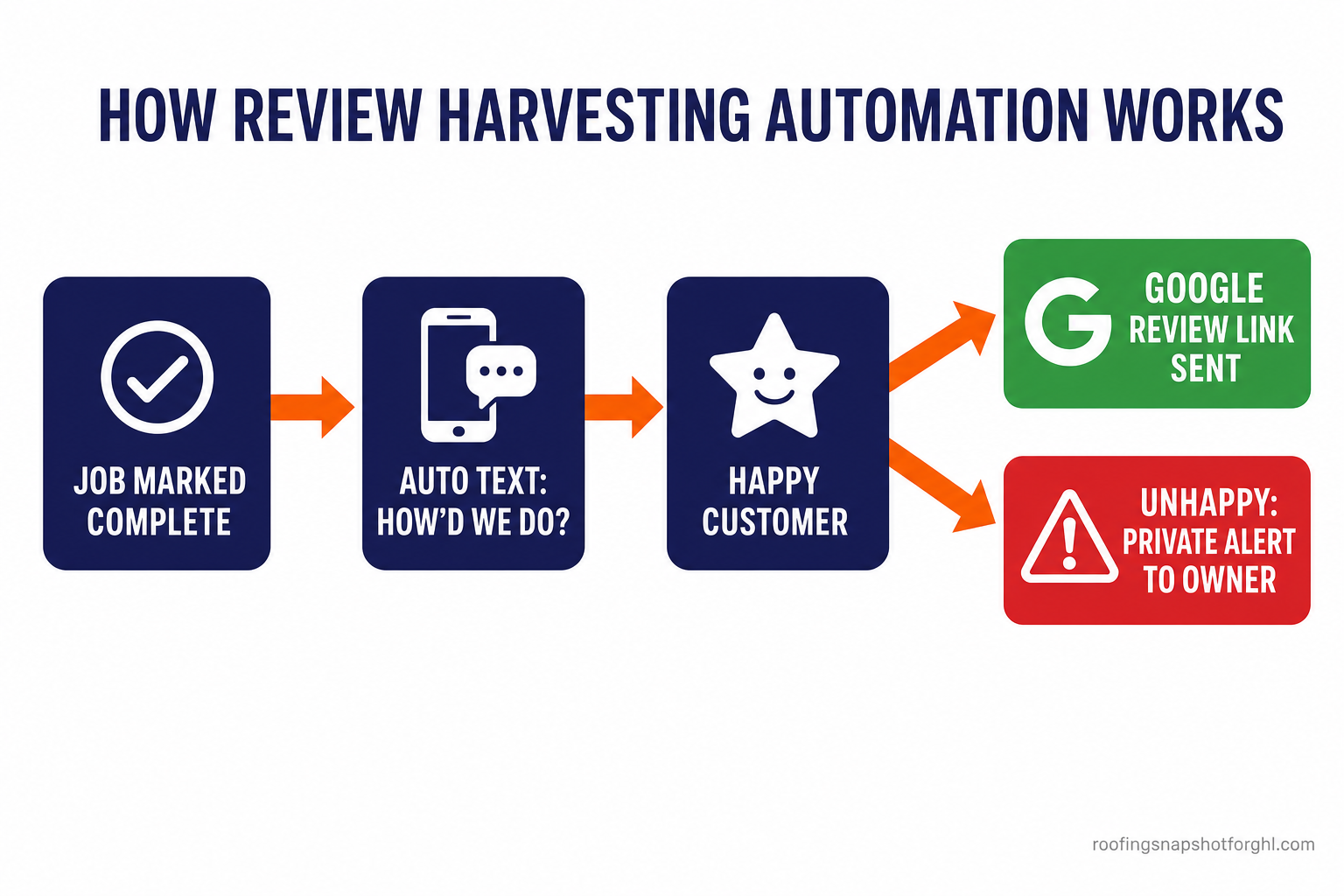 HOW REVIEW HARVESTING AUTOMATION WORKS

JOB MARKED COMPLETE

AUTO TEXT: HOW'D WE DO?

HAPPY CUSTOMER

GOOGLE REVIEW LINK SENT

UNHAPPY: PRIVATE ALERT TO OWNER

roofingsnapshotforghl.com